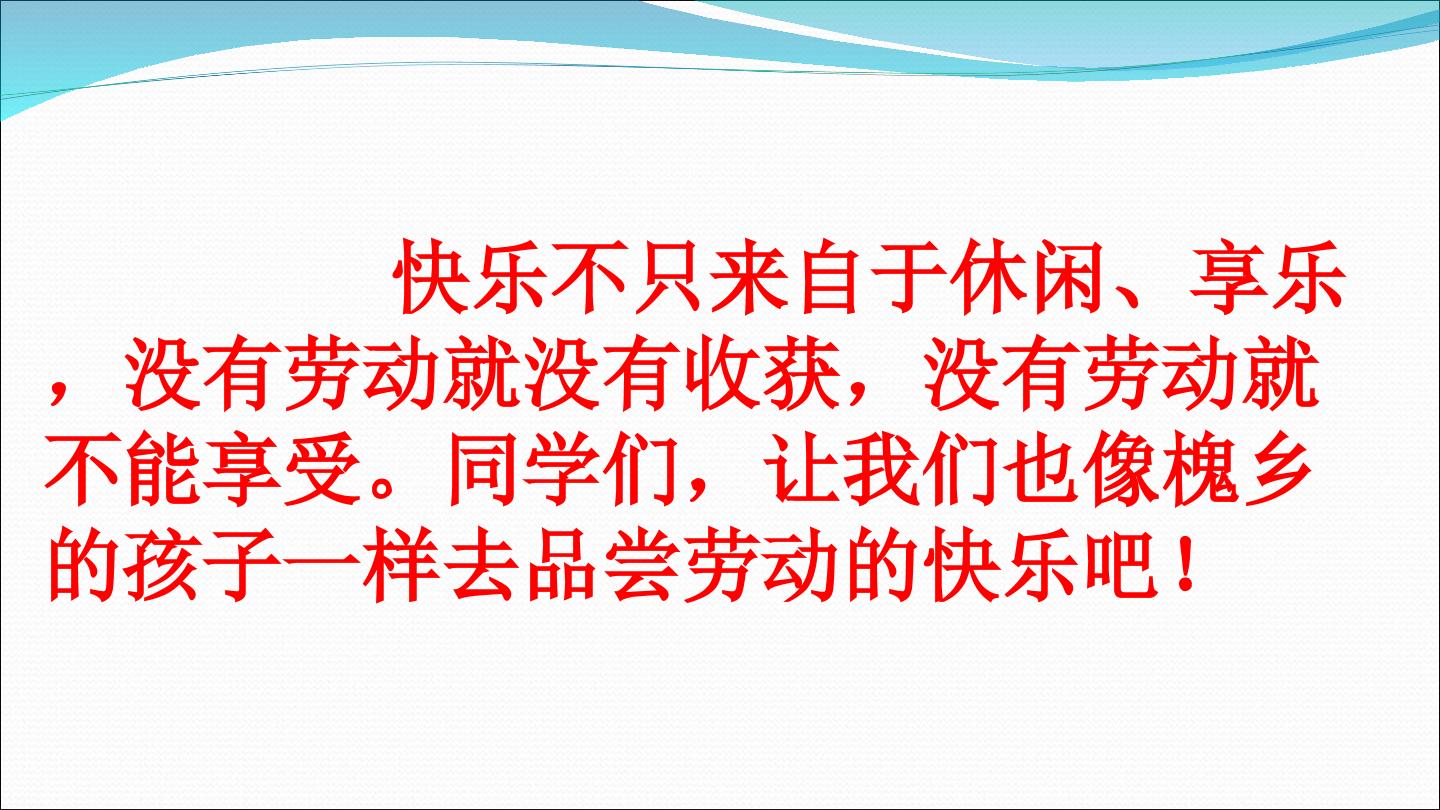 快乐不只来自于休闲、享乐，没有劳动就没有收获，没有劳动就不能享受。同学们，让我们也像槐乡的孩子一样去品尝劳动的快乐吧！